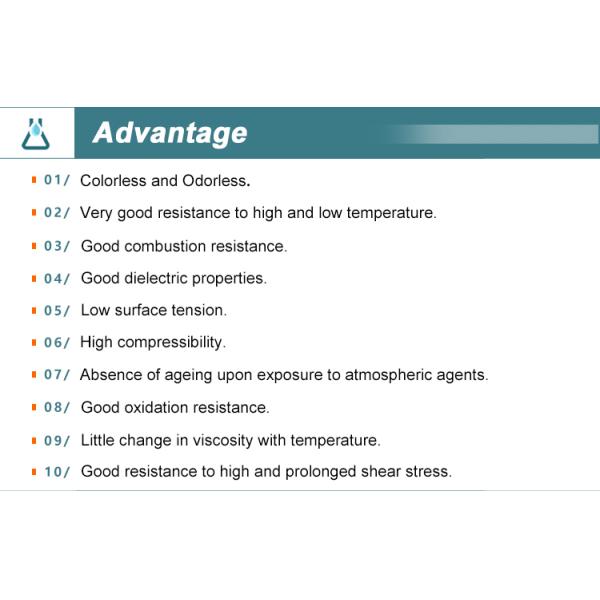 Advantage

01/ Colorless and Odorless.

02/ Very good resistance to high and low temperature.

03/ Good combustion resistance.

04/ Good dielectric properties.

05/ Low surface tension.

06/ High compressibility.

07/ Absence of ageing upon exposure to atmospheric agents.

08/ Good oxidation resistance.

09/ Little change in viscosity with temperature.

10/ Good resistance to high and prolonged shear stress.